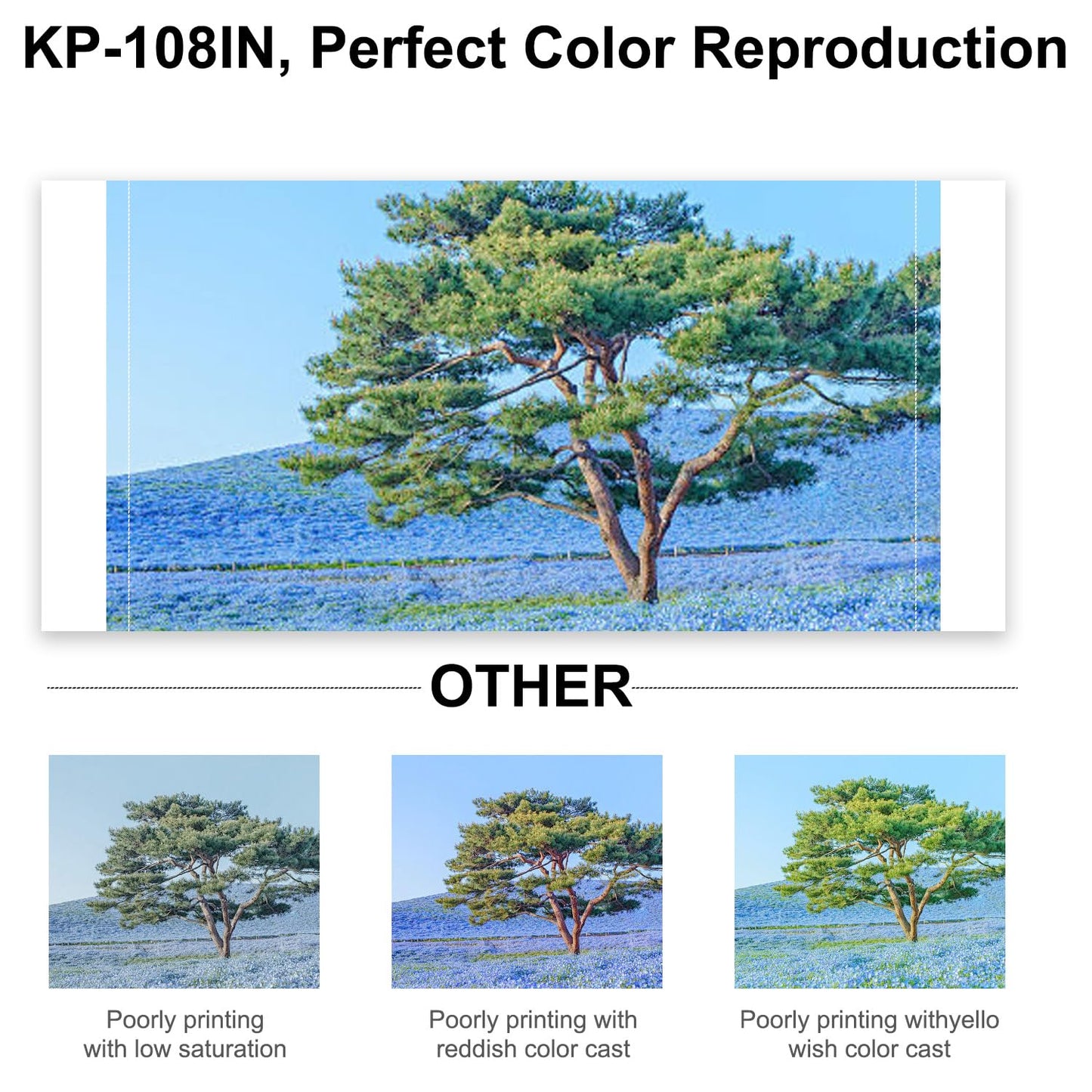 KP-108IN, Perfect Color Reproduction

OTHER

Poorly printing with low saturation

Poorly printing with reddish color cast

Poorly printing withyello wish color cast